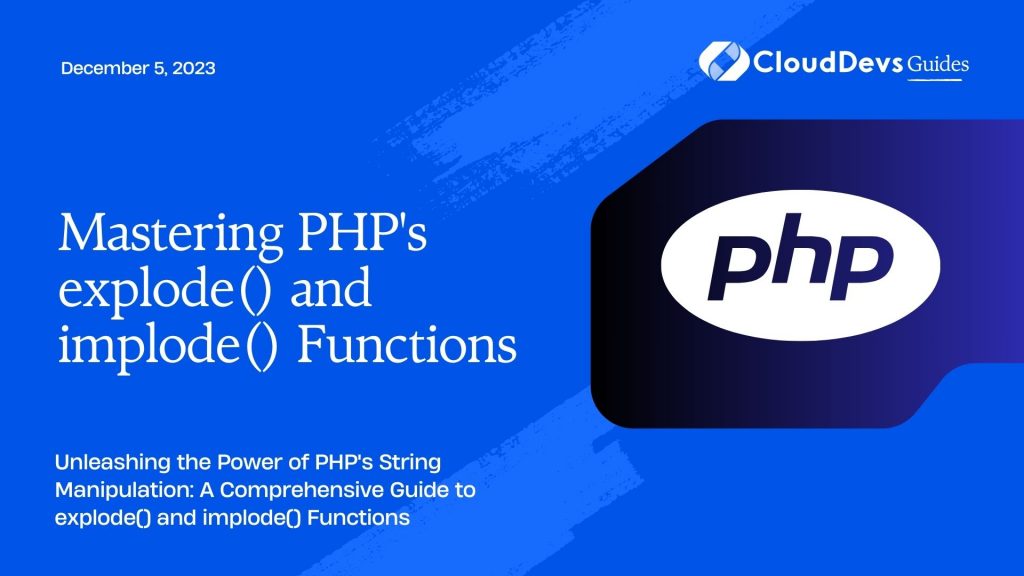 December 5, 2023

CloudDevs Guides

Mastering PHP's explode() and implode() Functions

php

Unleashing the Power of PHP's String Manipulation: A Comprehensive Guide to explode() and implode() Functions